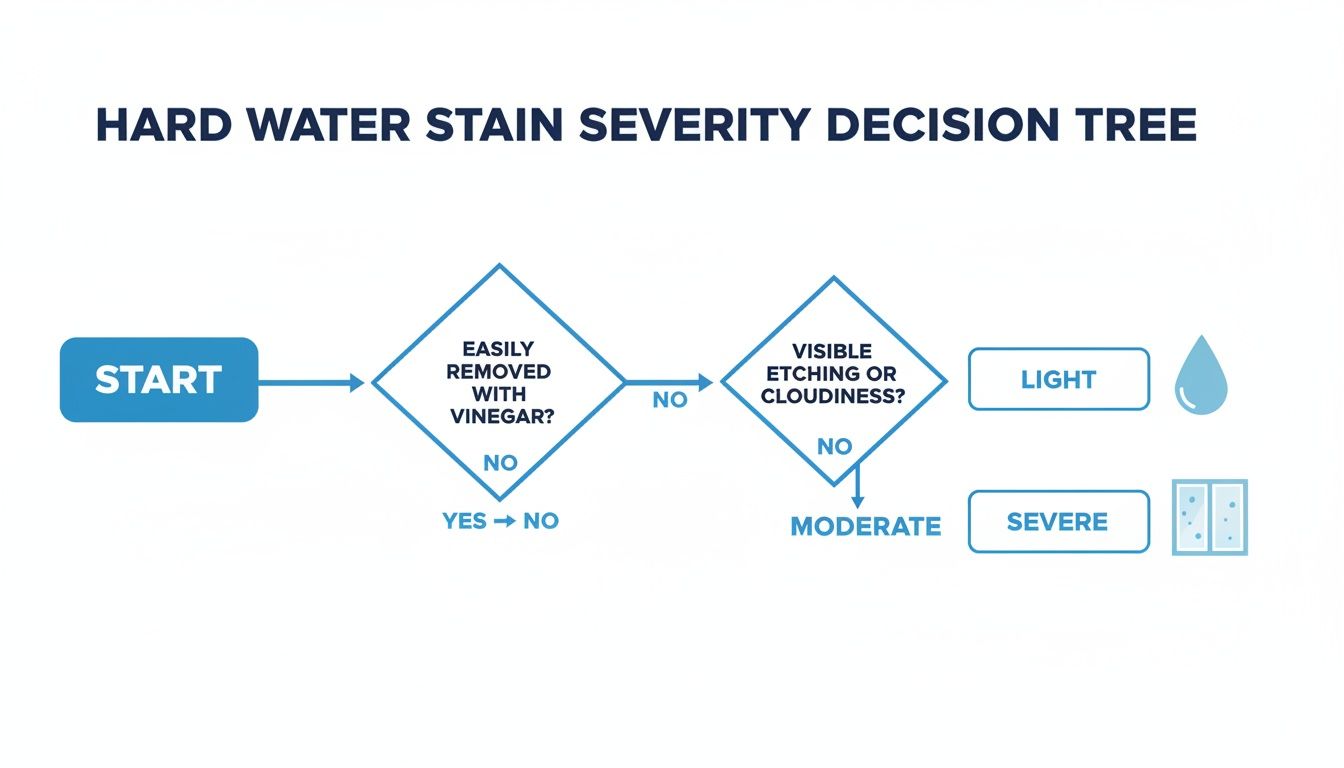 HARD WATER STAIN SEVERITY DECISION TREE

START

EASILY REMOVED WITH VINEGAR?

NO

YES → NO

NO

VISIBLE ETCHING OR CLOUDINESS?

NO

MODERATE

LIGHT

SEVERE